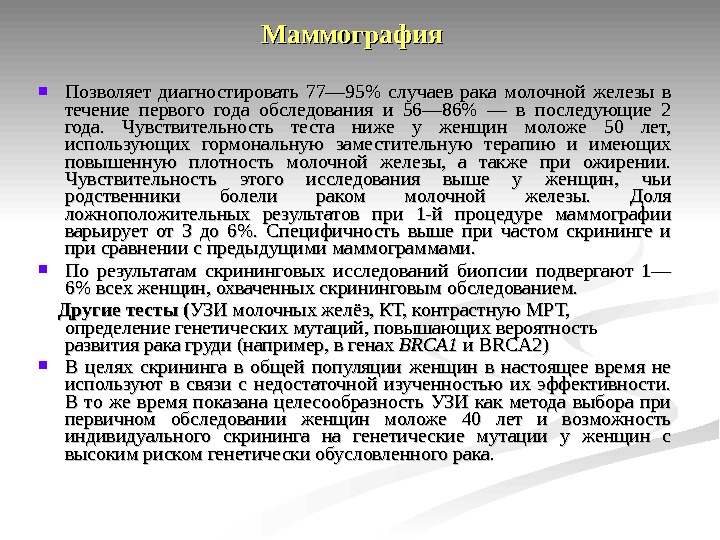 Маммография

Позволяет диагностировать 77—95% случаев рака молочной железы в течение первого года обследования и 56—86% — в последующие 2 года. Чувствительность теста ниже у женщин моложе 50 лет, использующих гормональную заместительную терапию и имеющих повышенную плотность молочной железы, а также при ожирении. Чувствительность этого исследования выше у женщин, чьи родственники болели раком молочной железы. Доля ложноположительных результатов при 1-й процедуре маммографии варьирует от 3 до 6%. Специфичность выше при частом скрининге и при сравнении с предыдущими маммограммами.

По результатам скрининговых исследований биопсии подвергают 1—6% всех женщин, охваченных скрининговым обследованием.

Другие тесты (УЗИ молочных желёз, КТ, контрастную МРТ, определение генетических мутаций, повышающих вероятность развития рака груди (например, в генах BRCA1 и BRCA2)

В целях скрининга в общей популяции женщин в настоящее время не используют в связи с недостаточной изученностью их эффективности. В то же время показана целесообразность УЗИ как метода выбора при первичном обследовании женщин моложе 40 лет и возможность индивидуального скрининга на генетические мутации у женщин с высоким риском генетически обусловленного рака.